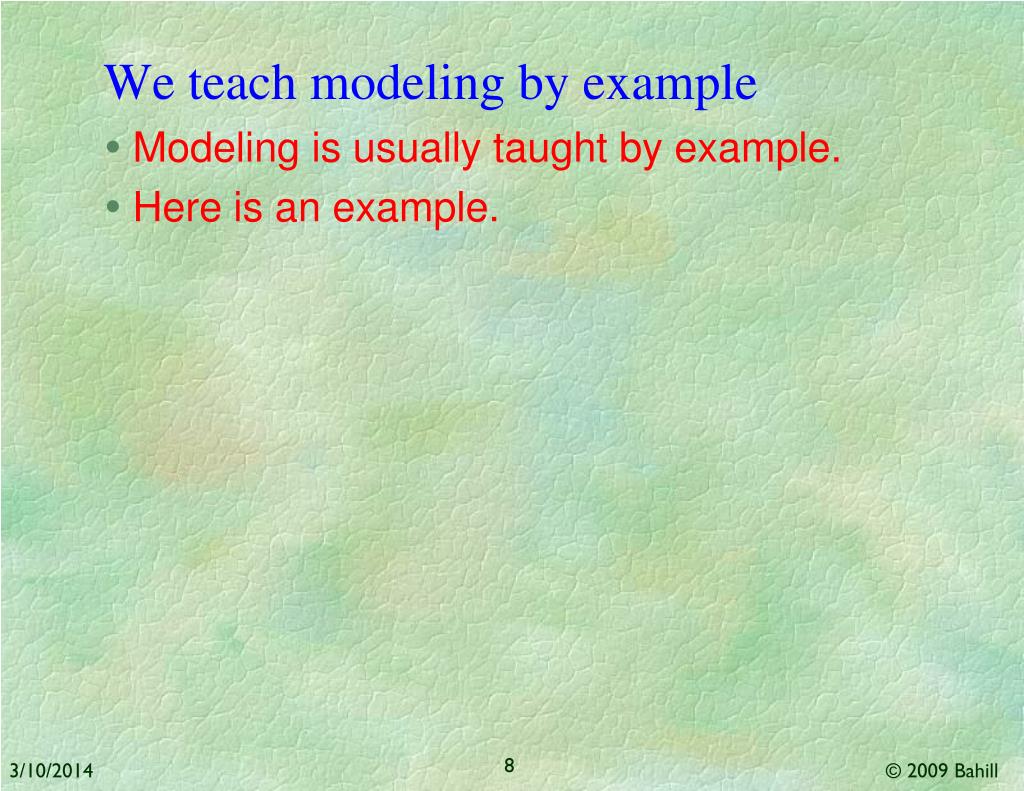 We teach modeling by example

• Modeling is usually taught by example.
• Here is an example.

3/10/2014

8

© 2009 Bahill